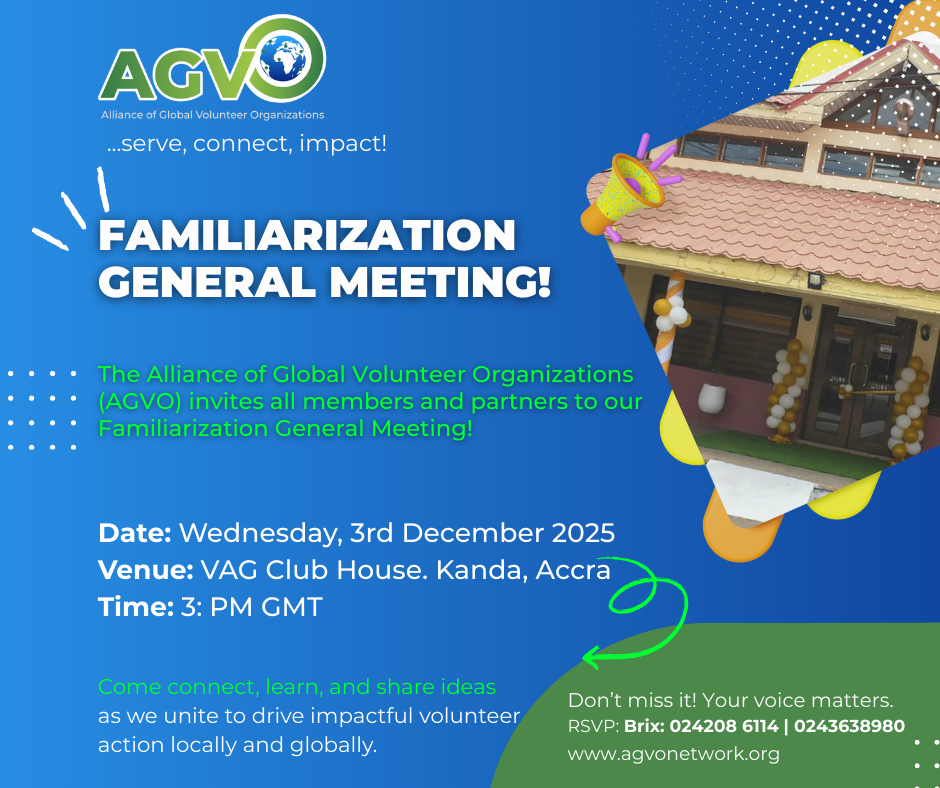 AGVO
Alliance of Global Volunteer Organizations
...serve, connect, impact!

FAMILIARIZATION GENERAL MEETING!

The Alliance of Global Volunteer Organizations (AGVO) invites all members and partners to our Familiarization General Meeting!

Date: Wednesday, 3rd December 2025
Venue: VAG Club House. Kanda, Accra
Time: 3: PM GMT

Come connect, learn, and share ideas as we unite to drive impactful volunteer action locally and globally.

Don't miss it! Your voice matters.
RSVP: Brix: 024208 6114 | 0243638980
www.agvonetwork.org